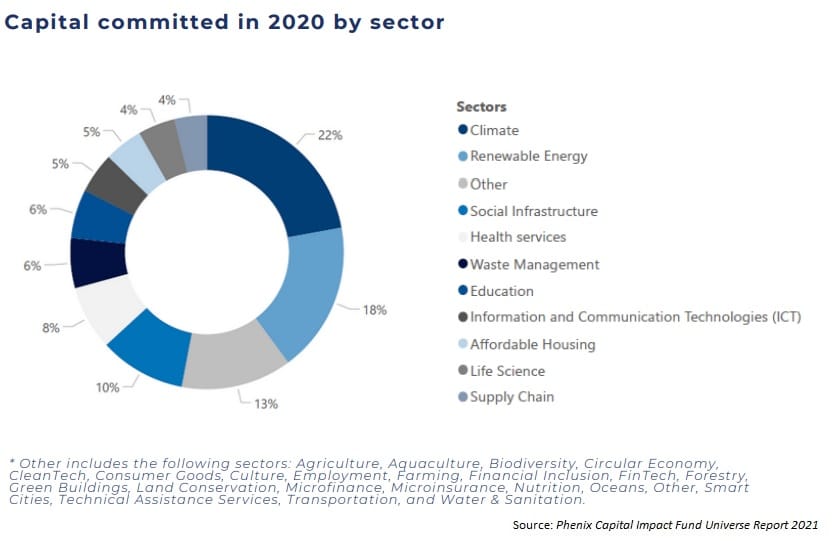 Capital committed in 2020 by sector

22%
18%
13%
10%
8%
6%
6%
5%
5%
4%
4%

Sectors
Climate
Renewable Energy
Other
Social Infrastructure
Health services
Waste Management
Education
Information and Communication Technologies (ICT)
Affordable Housing
Life Science
Supply Chain

* Other includes the following sectors: Agriculture, Aquaculture, Biodiversity, Circular Economy, CleanTech, Consumer Goods, Culture, Employment, Farming, Financial Inclusion, FinTech, Forestry, Green Buildings, Land Conservation, Microfinance, Microinsurance, Nutrition, Oceans, Other, Smart Cities, Technical Assistance Services, Transportation, and Water & Sanitation.

Source: Phenix Capital Impact Fund Universe Report 2021